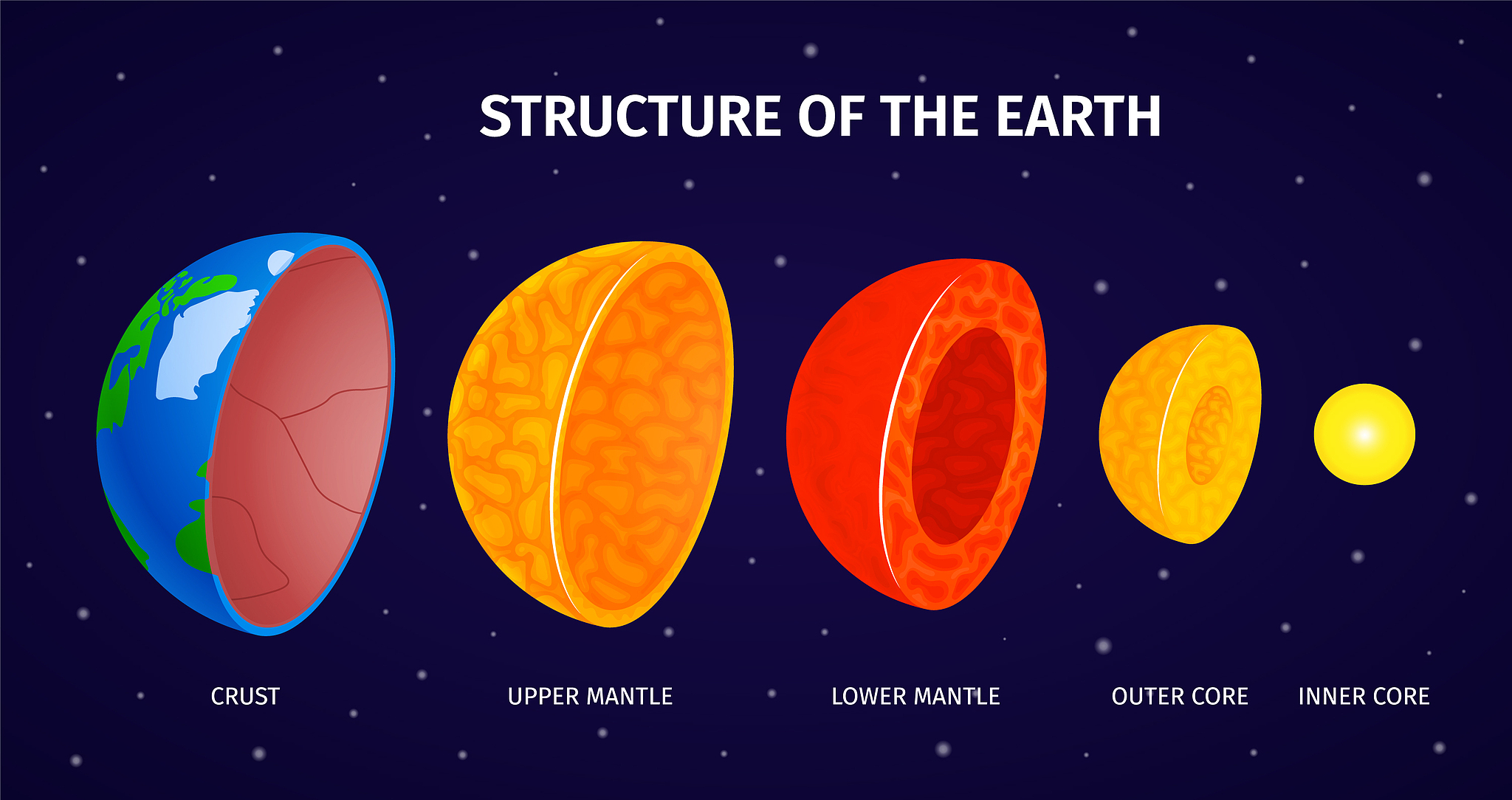 STRUCTURE OF THE EARTH

CRUST

UPPER MANTLE

LOWER MANTLE

OUTER CORE

INNER CORE